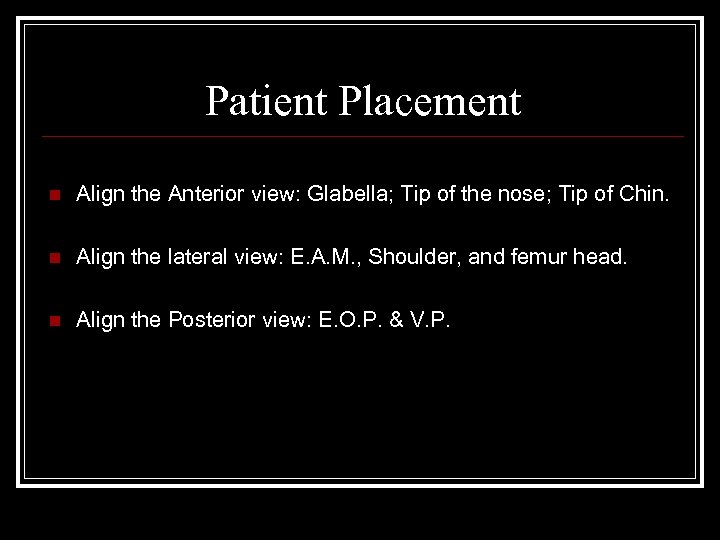 Patient Placement

Align the Anterior view: Glabella; Tip of the nose; Tip of Chin.

Align the lateral view: E.A.M., Shoulder, and femur head.

Align the Posterior view: E.O.P. & V.P.